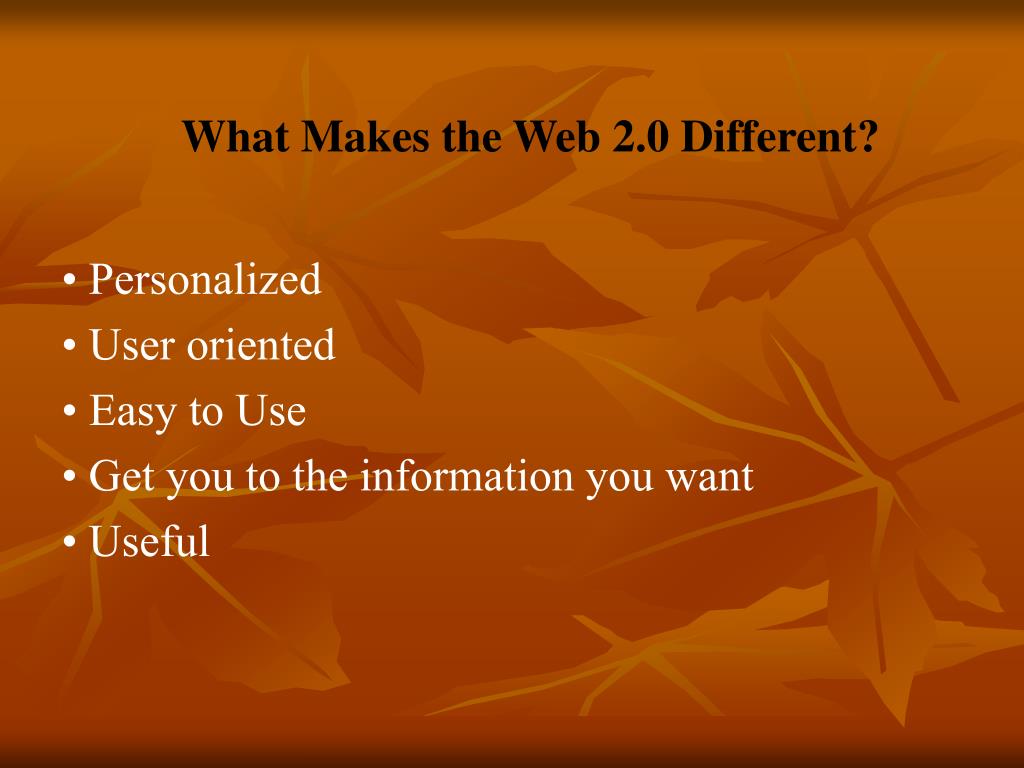 What Makes the Web 2.0 Different?

• Personalized
• User oriented
• Easy to Use
• Get you to the information you want
• Useful